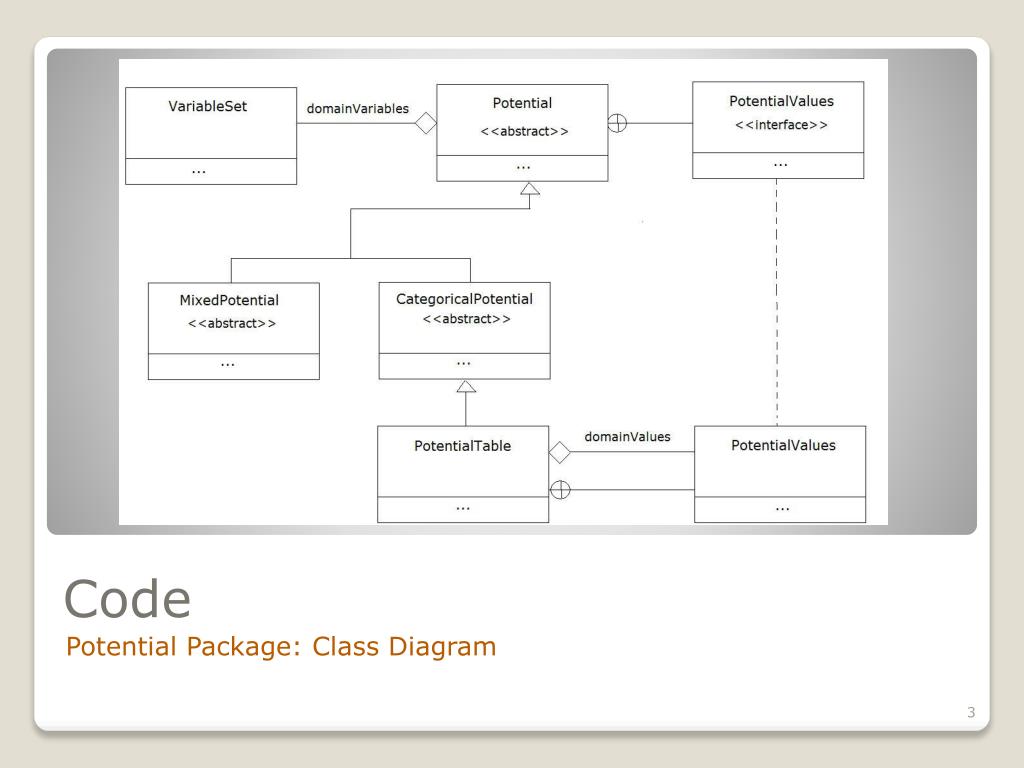 VariableSet
...
domainVariables
Potential
<<abstract>>
...
PotentialValues
<<interface>>
...
MixedPotential
<<abstract>>
...
CategoricalPotential
<<abstract>>
...
PotentialTable
...
domainValues
PotentialValues
...

Code
Potential Package: Class Diagram

3